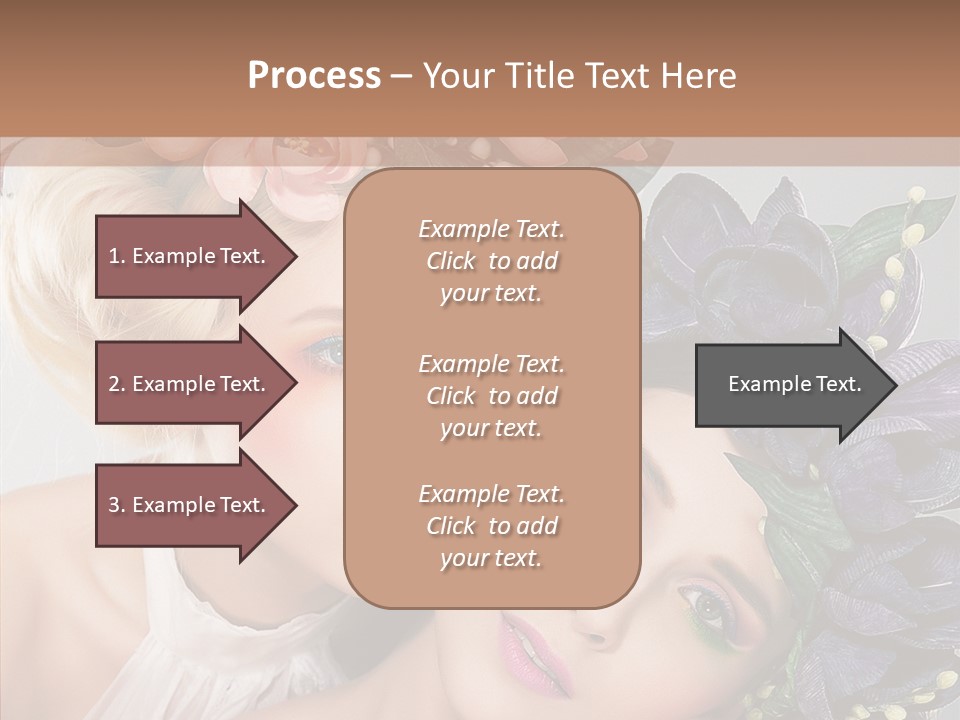 Process – Your Title Text Here

1. Example Text.

2. Example Text.

3. Example Text.

Example Text. Click to add your text.

Example Text. Click to add your text.

Example Text. Click to add your text.

Example Text.